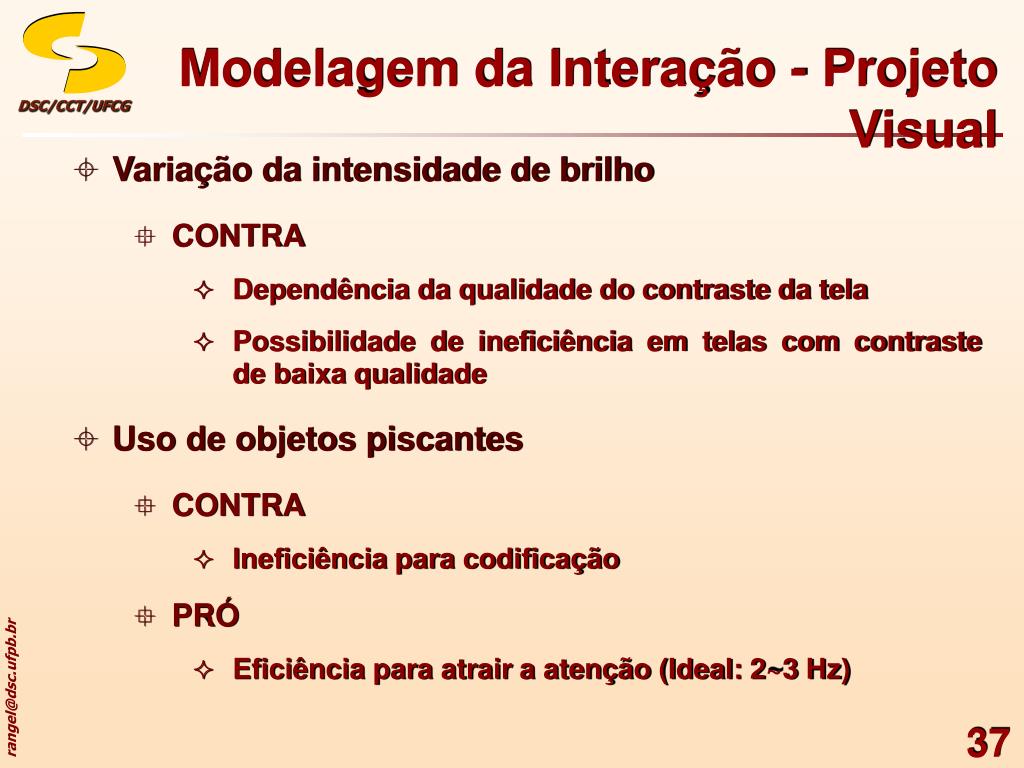 DSC/CCT/UFCG

Modelagem da Interação - Projeto Visual

Variação da intensidade de brilho

CONTRA

Dependência da qualidade do contraste da tela

Possibilidade de ineficiência em telas com contraste de baixa qualidade

Uso de objetos piscantes

CONTRA

Ineficiência para codificação

PRÓ

Eficiência para atrair a atenção (Ideal: 2~3 Hz)

rangel@dsc.ufpb.br

37